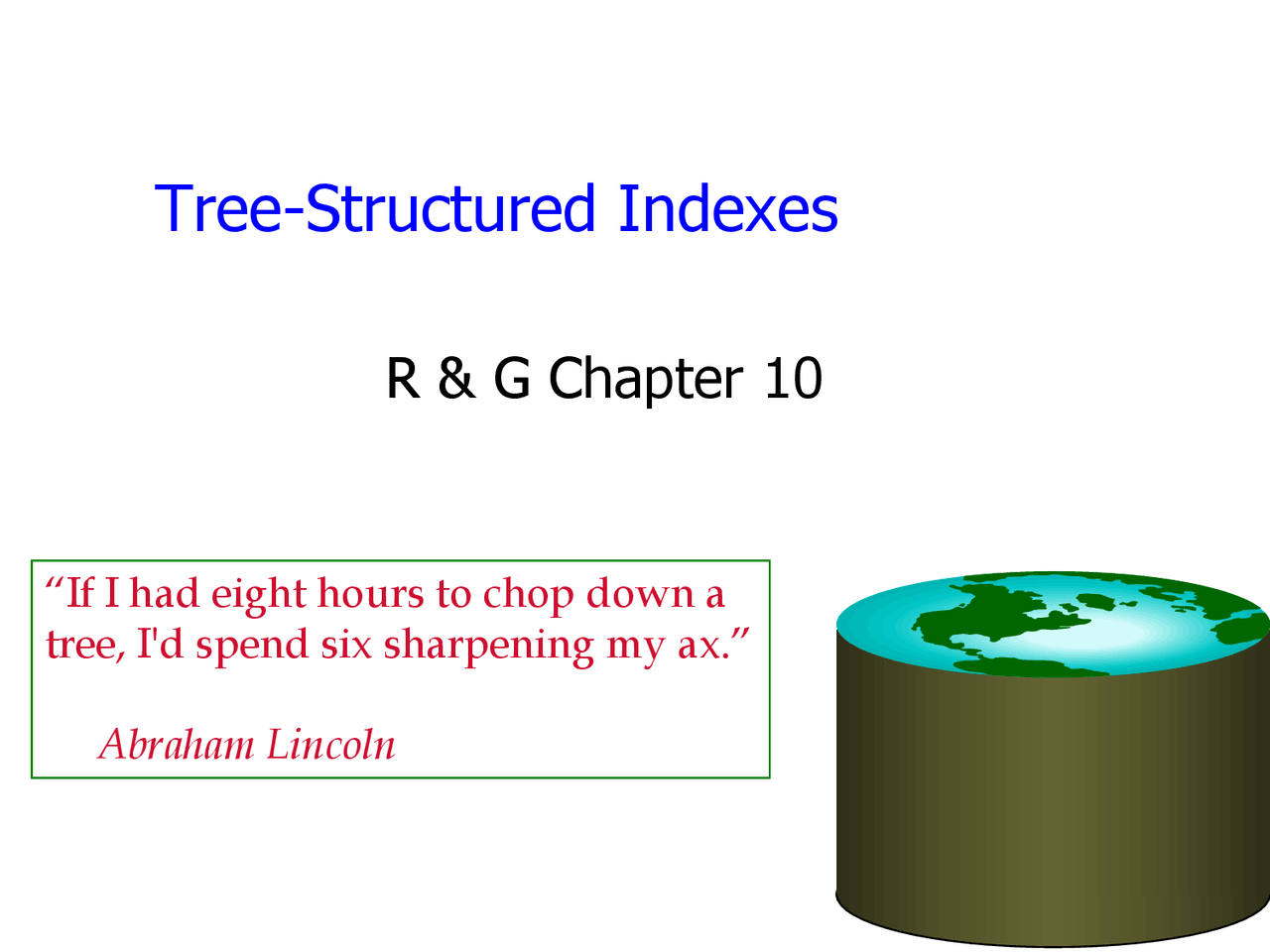 Tree-Structured Indexes

R & G Chapter 10

“If I had eight hours to chop down a tree, I'd spend six sharpening my ax.”

Abraham Lincoln